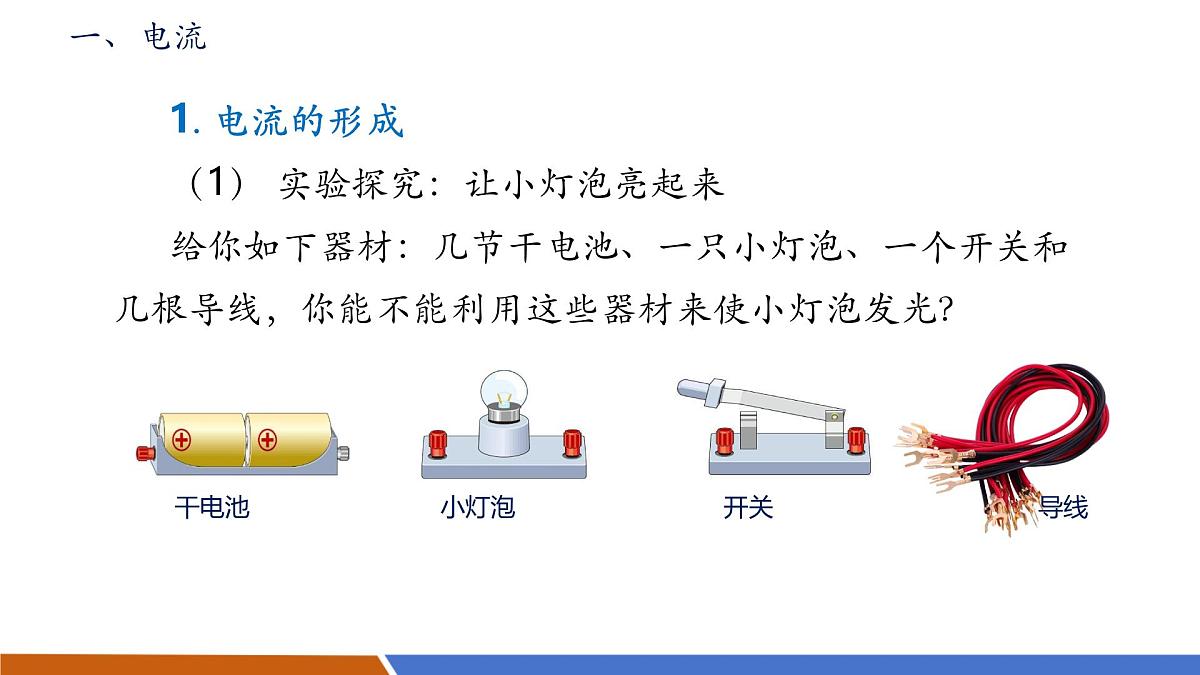 一、电流

1. 电流的形成

（1） 实验探究：让小灯泡亮起来

给你如下器材：几节干电池、一只小灯泡、一个开关和几根导线，你能不能利用这些器材来使小灯泡发光?

干电池

小灯泡

开关

导线